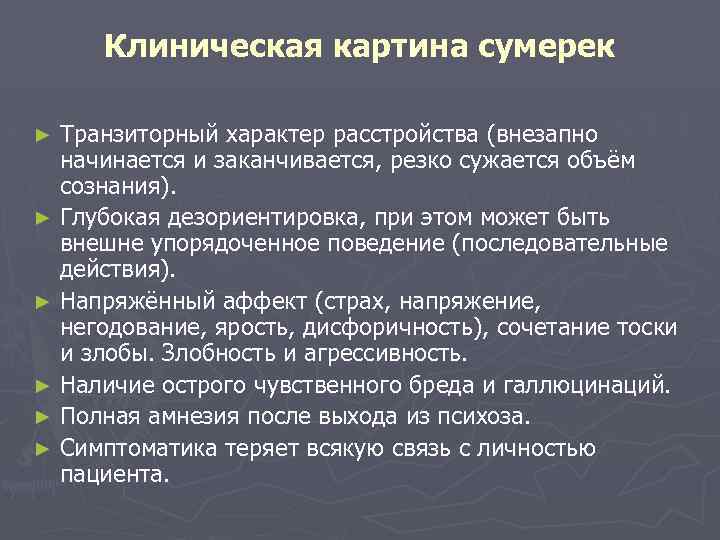 Клиническая картина сумерек

► Транзиторный характер расстройства (внезапно начинается и заканчивается, резко сужается объём сознания).
► Глубокая дезориентировка, при этом может быть внешне упорядоченное поведение (последовательные действия).
► Напряжённый аффект (страх, напряжение, негодование, ярость, дисфоричность), сочетание тоски и злобы. Злобность и агрессивность.
► Наличие острого чувственного бреда и галлюцинаций.
► Полная амнезия после выхода из психоза.
► Симптоматика теряет всякую связь с личностью пациента.